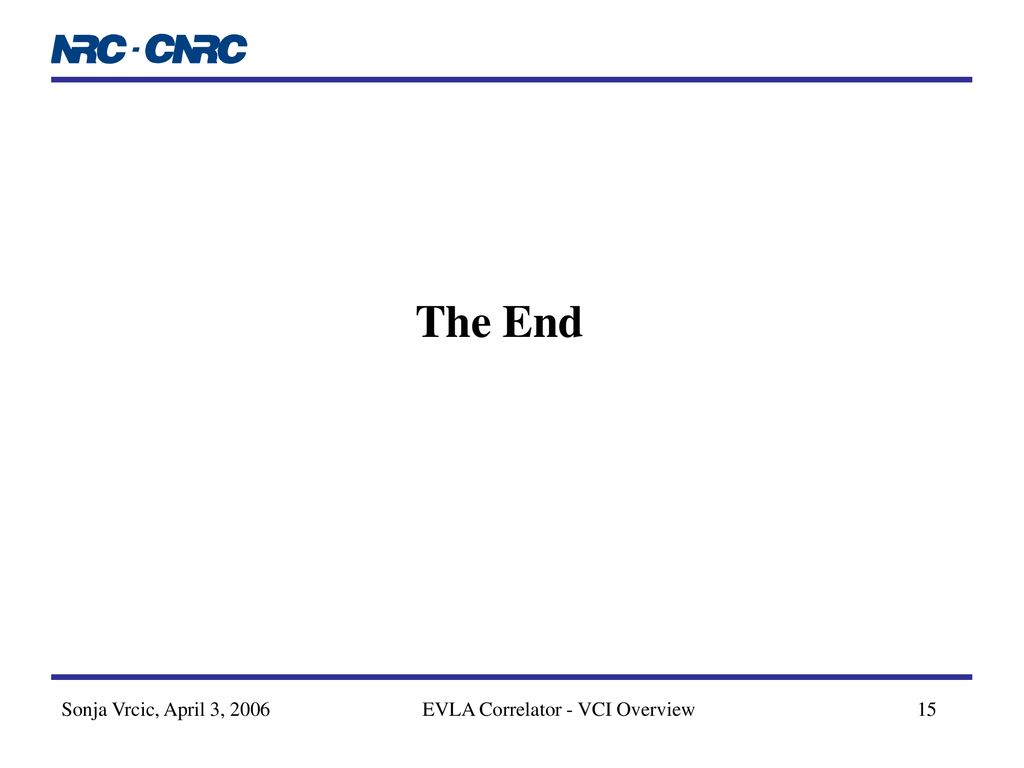 NRC · CNRC

The End

Sonja Vrcic, April 3, 2006

EVLA Correlator - VCI Overview

15